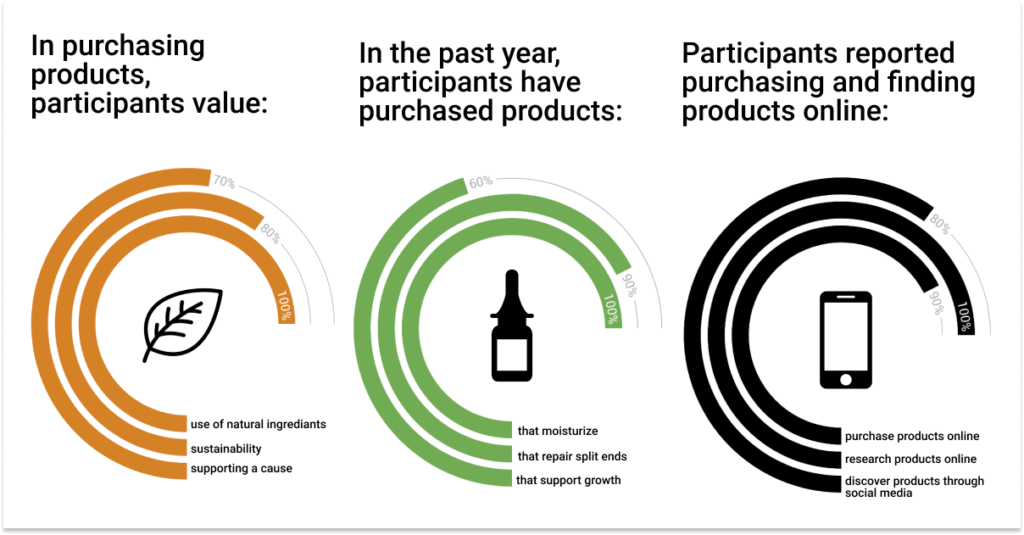 In purchasing products, participants value:

70%
80%
100%

use of natural ingrediants
sustainability
supporting a cause

In the past year, participants have purchased products:

60%
90%
100%

that moisturize
that repair split ends
that support growth

Participants reported purchasing and finding products online:

80%
90%
100%

purchase products online
research products online
discover products through social media